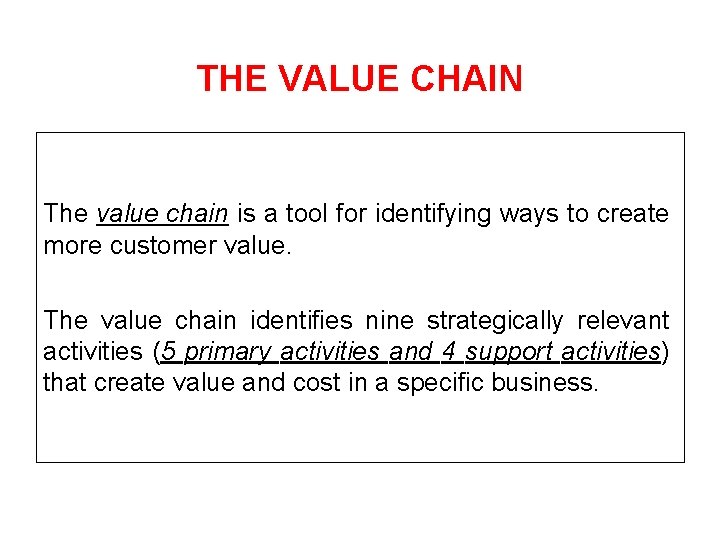 THE VALUE CHAIN

The value chain is a tool for identifying ways to create more customer value.

The value chain identifies nine strategically relevant activities (5 primary activities and 4 support activities) that create value and cost in a specific business.